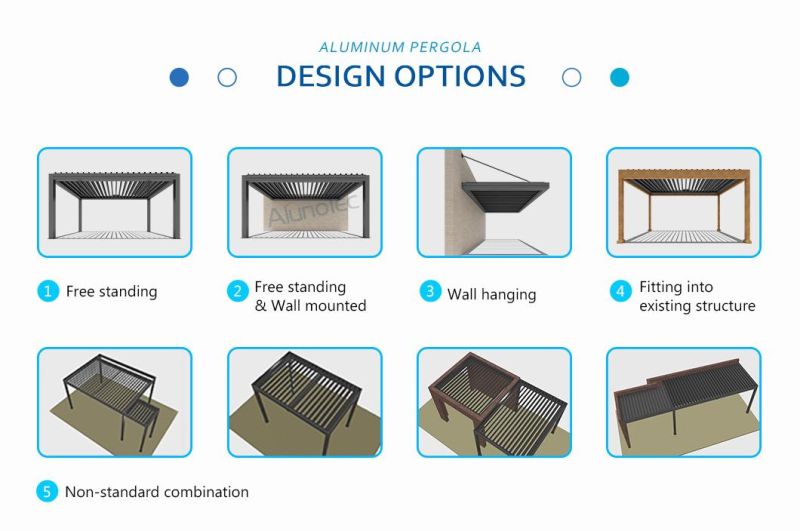 ALUMINUM PERGOLA
DESIGN OPTIONS

Alunotec

1 Free standing

2 Free standing & Wall mounted

3 Wall hanging

4 Fitting into existing structure

5 Non-standard combination